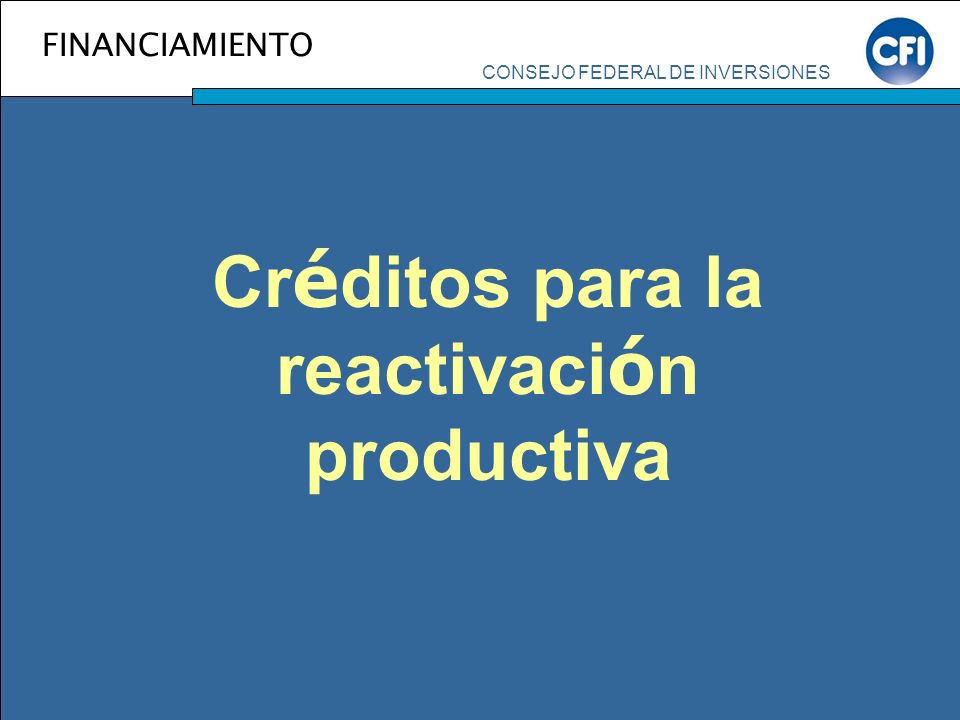 FINANCIAMIENTO

CONSEJO FEDERAL DE INVERSIONES

CFI

Créditos para la reactivación productiva